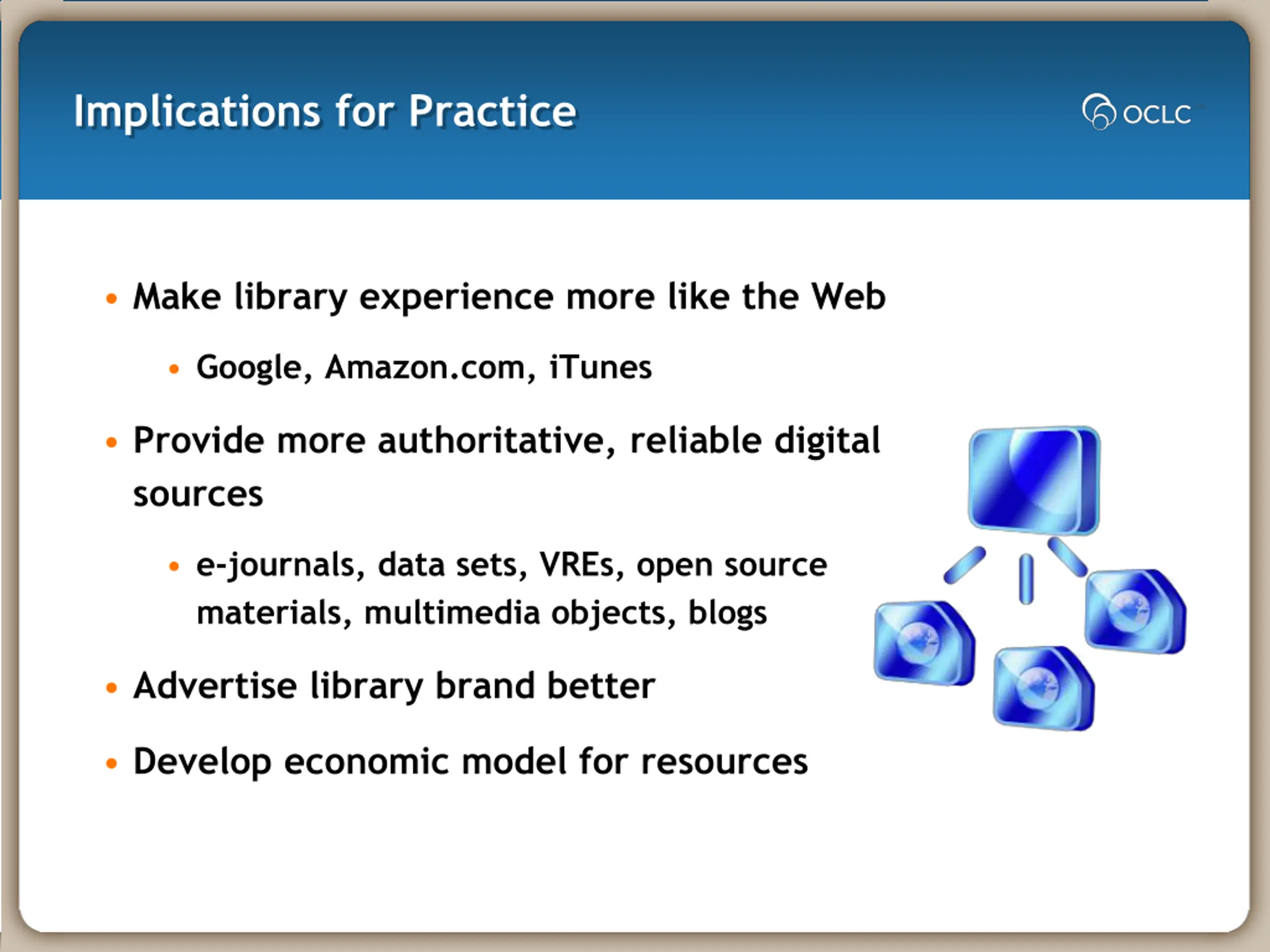 Implications for Practice

OCLC

• Make library experience more like the Web

• Google, Amazon.com, iTunes

• Provide more authoritative, reliable digital sources

• e-journals, data sets, VREs, open source materials, multimedia objects, blogs

• Advertise library brand better

• Develop economic model for resources